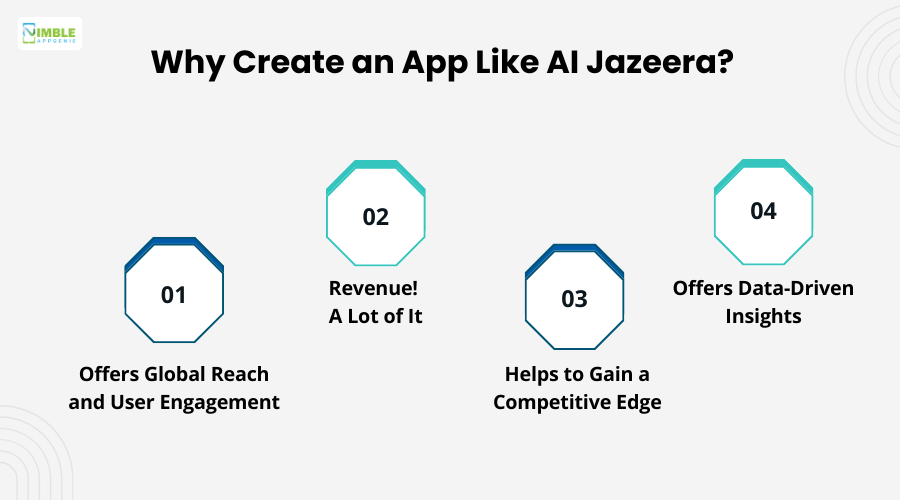 NIMBLE APPGENIE

Why Create an App Like Al Jazeera?

01
Offers Global Reach and User Engagement

02
Revenue! A Lot of It

03
Helps to Gain a Competitive Edge

04
Offers Data-Driven Insights